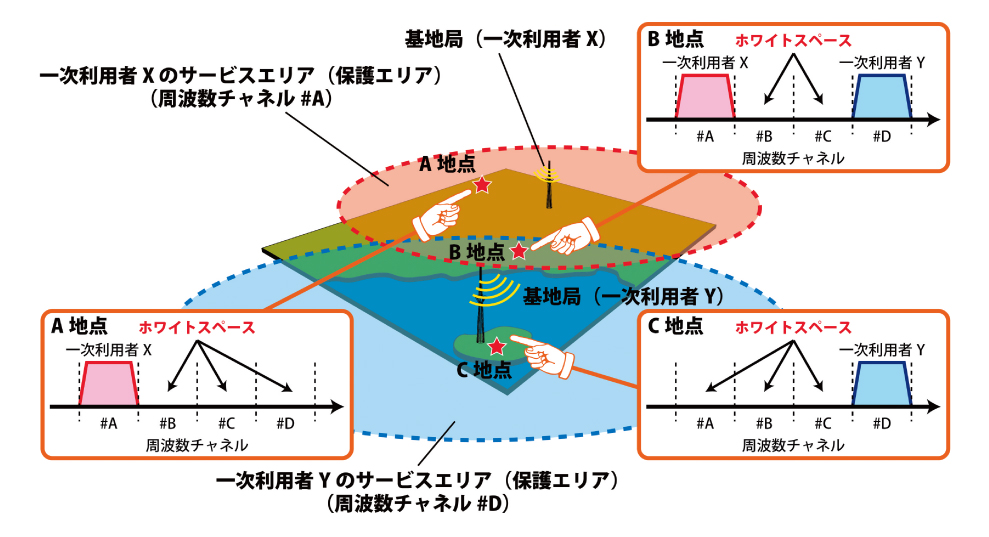 基地局（一次利用者 X）

一次利用者 X のサービスエリア（保護エリア）
（周波数チャネル #A）

B 地点
ホワイトスペース
一次利用者 X
一次利用者 Y
#A
#B
#C
#D
周波数チャネル

A 地点

B 地点

基地局（一次利用者 Y）

C 地点

A 地点
ホワイトスペース
一次利用者 X
#A
#B
#C
#D
周波数チャネル

C 地点
ホワイトスペース
一次利用者 Y
#A
#B
#C
#D
周波数チャネル

一次利用者 Y のサービスエリア（保護エリア）
（周波数チャネル #D）